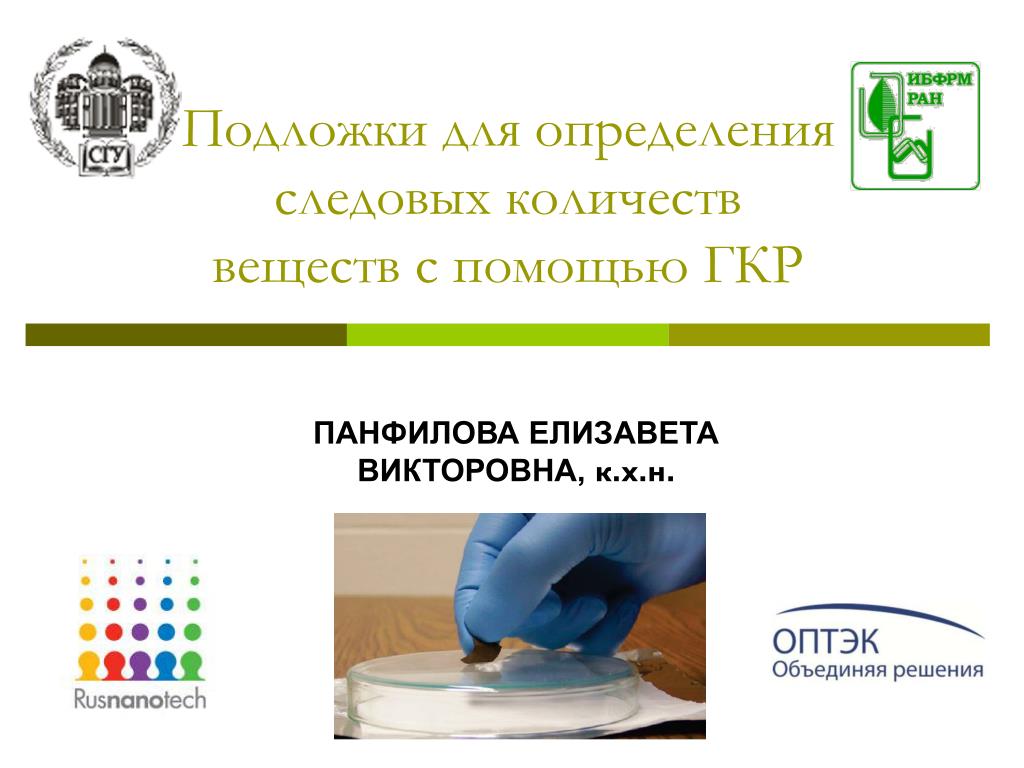 СГУ

ИБФРМ РАН

Подложки для определения следовых количеств веществ с помощью ГКР

ПАНФИЛОВА ЕЛИЗАВЕТА ВИКТОРОВНА, к.х.н.

Rusnanotech

ОПТЭК
Объединяя решения